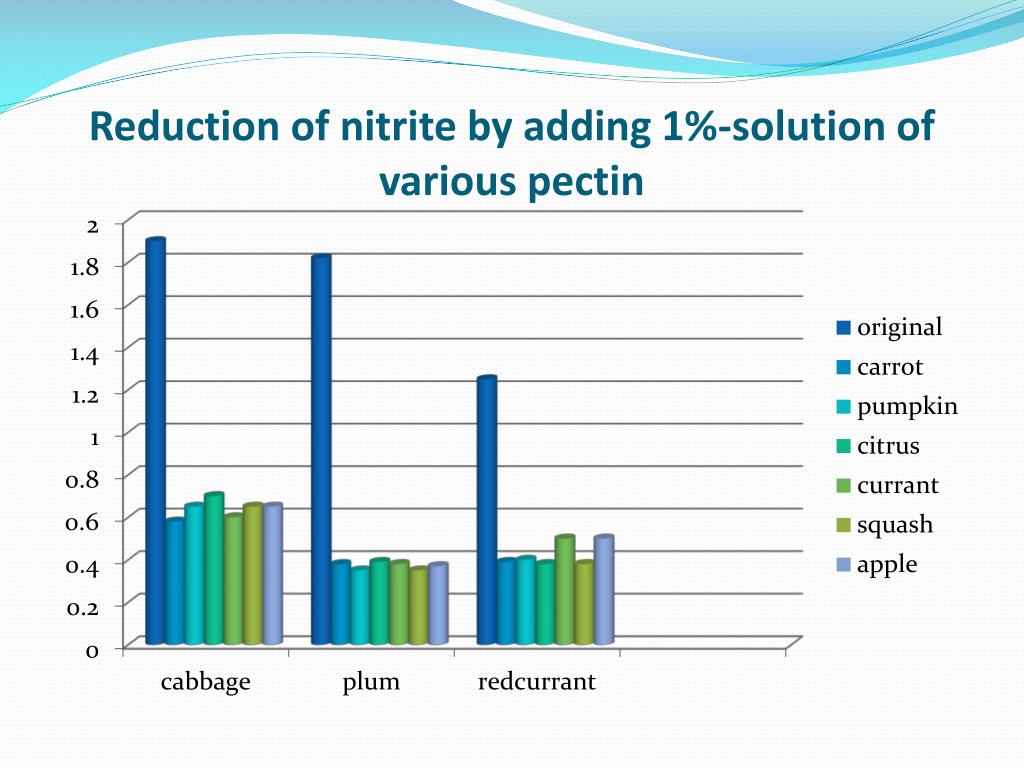 Reduction of nitrite by adding 1%-solution of various pectin

2
1.8
1.6
1.4
1.2
1
0.8
0.6
0.4
0.2
0

cabbage
plum
redcurrant

original
carrot
pumpkin
citrus
currant
squash
apple